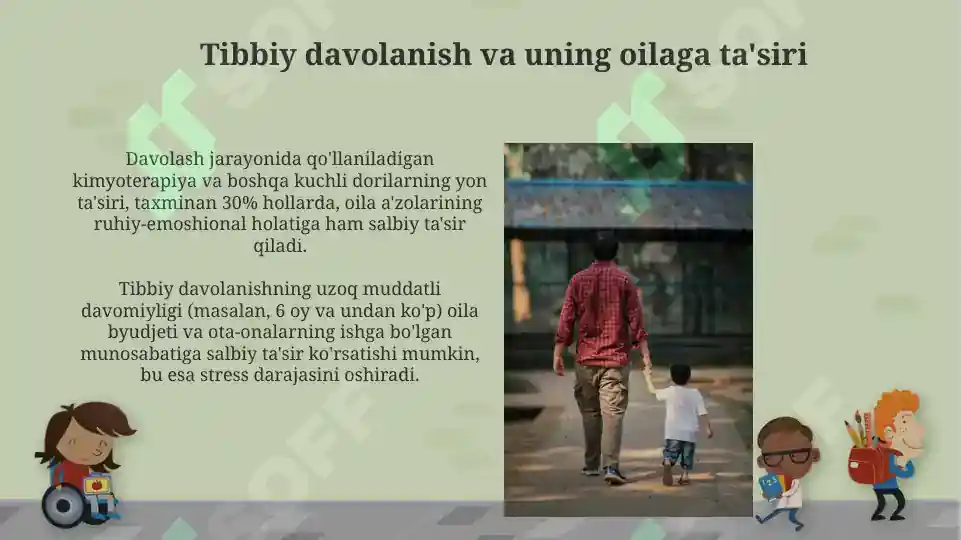 Tibbiy davolanish va uning oilaga ta'siri

Davolash jarayonida qo'llaniladigan kimyoterapiya va boshqa kuchli dorilarning yon ta'siri, taxminan 30% hollarda, oila a'zolarining ruhiy-emoshional holatiga ham salbiy ta'sir qiladi.

Tibbiy davolanishning uzoq muddatli davomiyligi (masalan, 6 oy va undan ko'p) oila byudjeti va ota-onalarning ishga bo'lgan munosabatiga salbiy ta'sir ko'rsatishi mumkin, bu esa stress darajasini oshiradi.